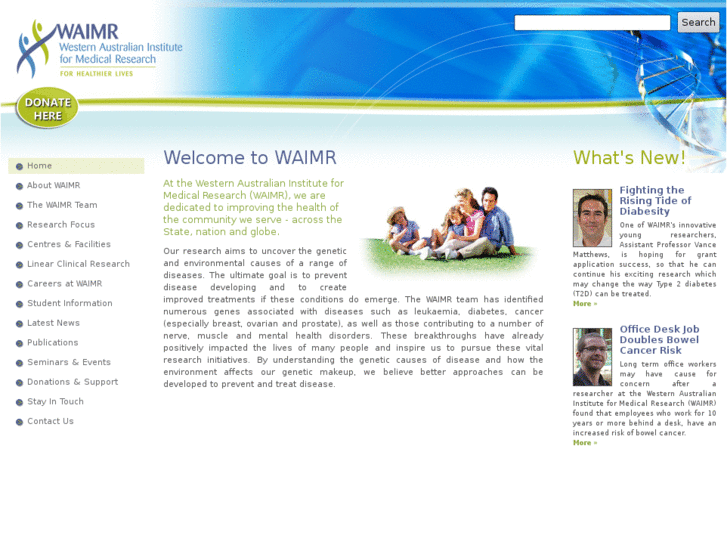 WAIMR
Western Australian Institute for Medical Research
FOR HEALTHIER LIVES

Search

DONATE HERE

Home
About WAIMR
The WAIMR Team
Research Focus
Centres & Facilities
Linear Clinical Research
Careers at WAIMR
Student Information
Latest News
Publications
Seminars & Events
Donations & Support
Stay In Touch
Contact Us

Welcome to WAIMR

At the Western Australian Institute for Medical Research (WAIMR), we are dedicated to improving the health of the community we serve - across the State, nation and globe.

Our research aims to uncover the genetic and environmental causes of a range of diseases. The ultimate goal is to prevent disease developing and to create improved treatments if these conditions do emerge. The WAIMR team has identified numerous genes associated with diseases such as leukaemia, diabetes, cancer (especially breast, ovarian and prostate), as well as those contributing to a number of nerve, muscle and mental health disorders. These breakthroughs have already positively impacted the lives of many people and inspire us to pursue these vital research initiatives. By understanding the genetic causes of disease and how the environment affects our genetic makeup, we believe better approaches can be developed to prevent and treat disease.

What's New!

Fighting the Rising Tide of Diabesity

One of WAIMR's innovative young researchers, Assistant Professor Vance Matthews, is hoping for grant application success, so that he can continue his exciting research which may change the way Type 2 diabetes (T2D) can be treated.
More »

Office Desk Job Doubles Bowel Cancer Risk

Long term office workers may have cause for concern after a researcher at the Western Australian Institute for Medical Research (WAIMR) found that employees who work for 10 years or more behind a desk, have an increased risk of bowel cancer.
More »